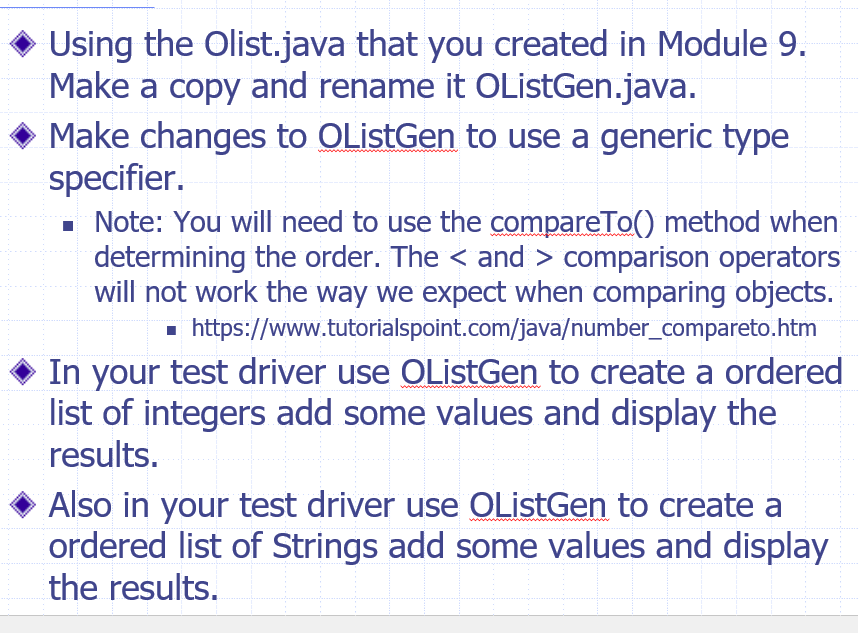 Using the Olist.java that you created in Module 9. Make a copy and rename it OListGen.java.

Make changes to OListGen to use a generic type specifier.

Note: You will need to use the compareTo() method when determining the order. The < and > comparison operators will not work the way we expect when comparing objects.

https://www.tutorialspoint.com/java/number_compareto.htm

In your test driver use OListGen to create a ordered list of integers add some values and display the results.

Also in your test driver use OListGen to create a ordered list of Strings add some values and display the results.